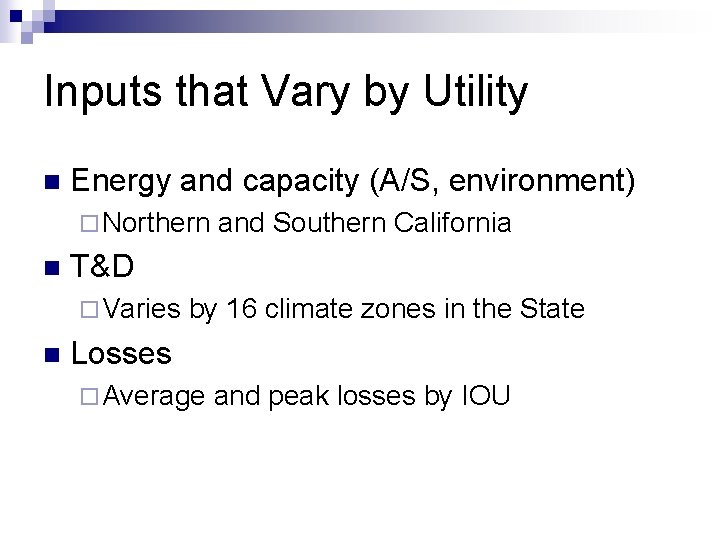 Inputs that Vary by Utility

Energy and capacity (A/S, environment)

Northern and Southern California

T&D

Varies by 16 climate zones in the State

Losses

Average and peak losses by IOU